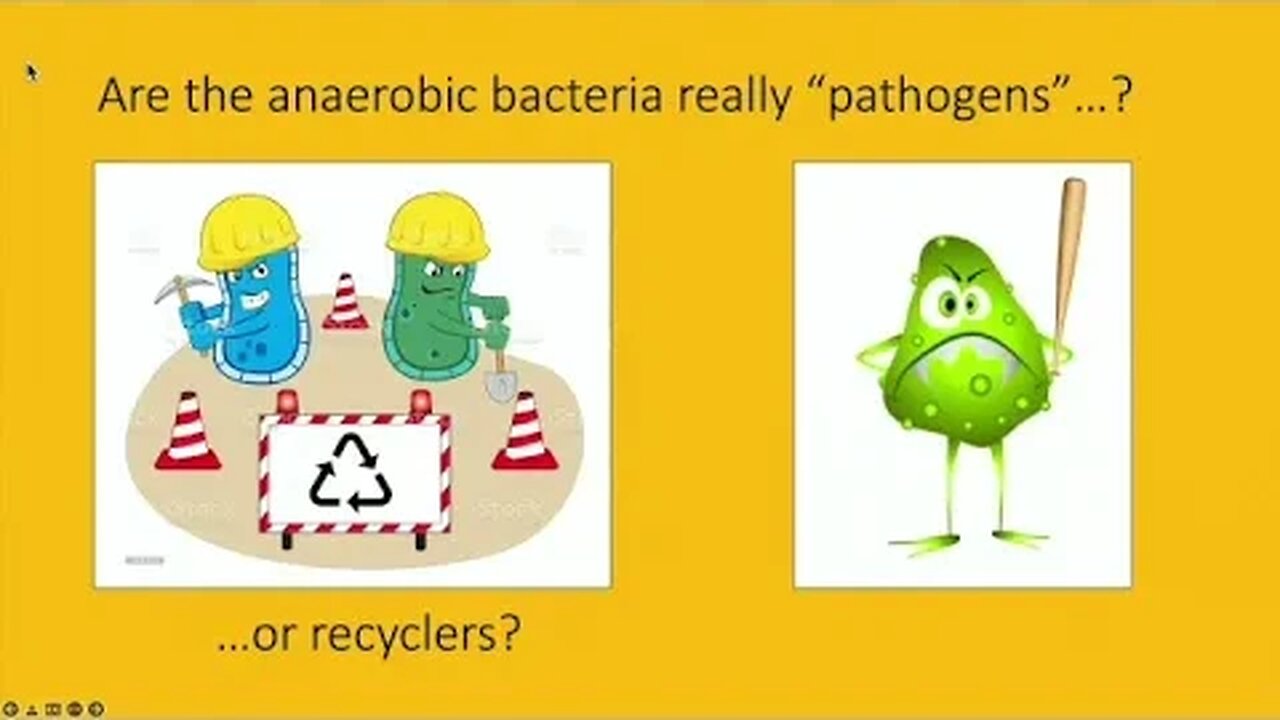 Are the anaerobic bacteria really “pathogens”…?

…or recyclers?